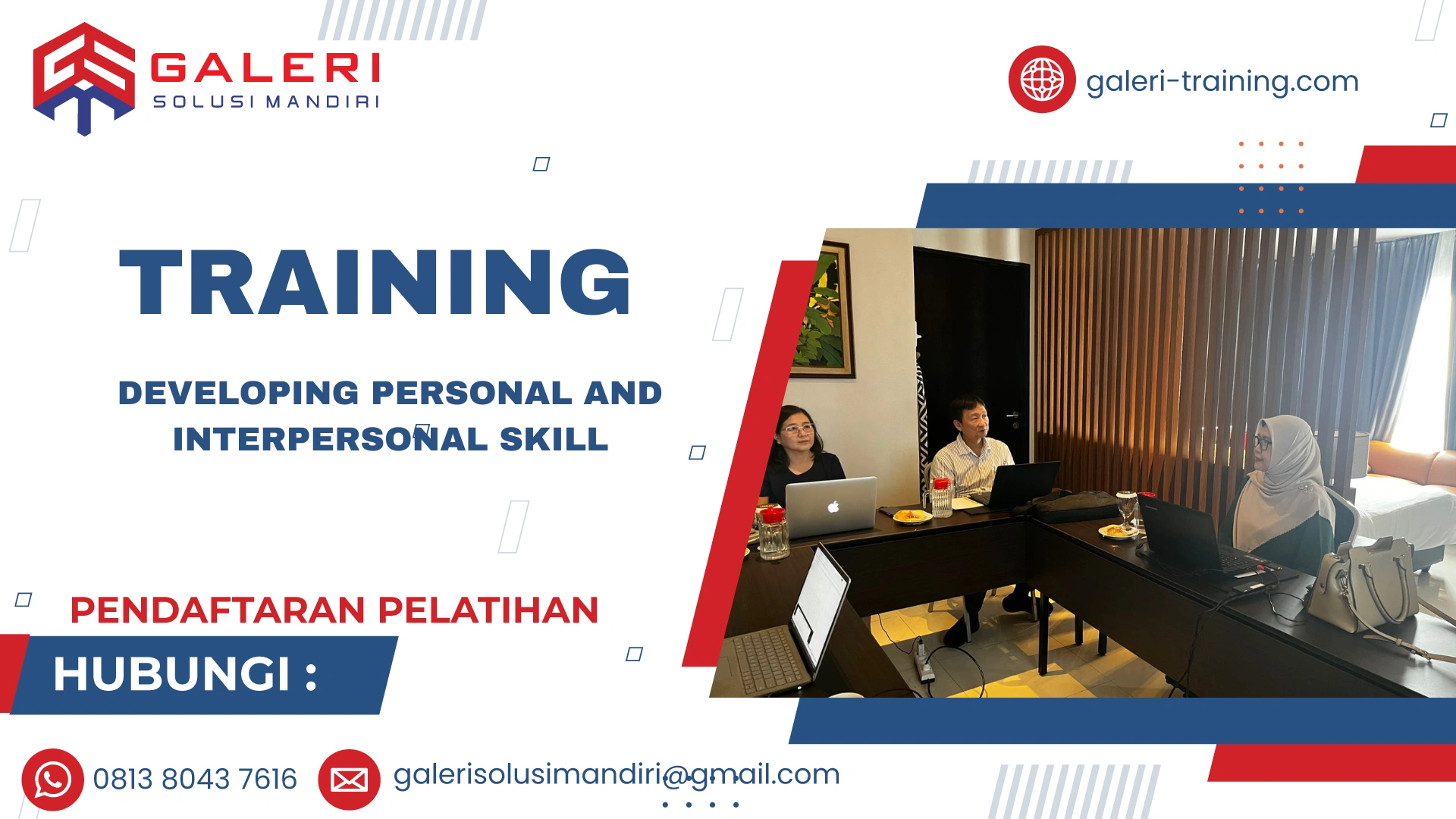 GALERI
SOLUSI MANDIRI

galeri-training.com

TRAINING

DEVELOPING PERSONAL AND INTERPERSONAL SKILL

PENDAFTARAN PELATIHAN

HUBUNGI :

0813 8043 7616

galerisolusimandiri@gmail.com